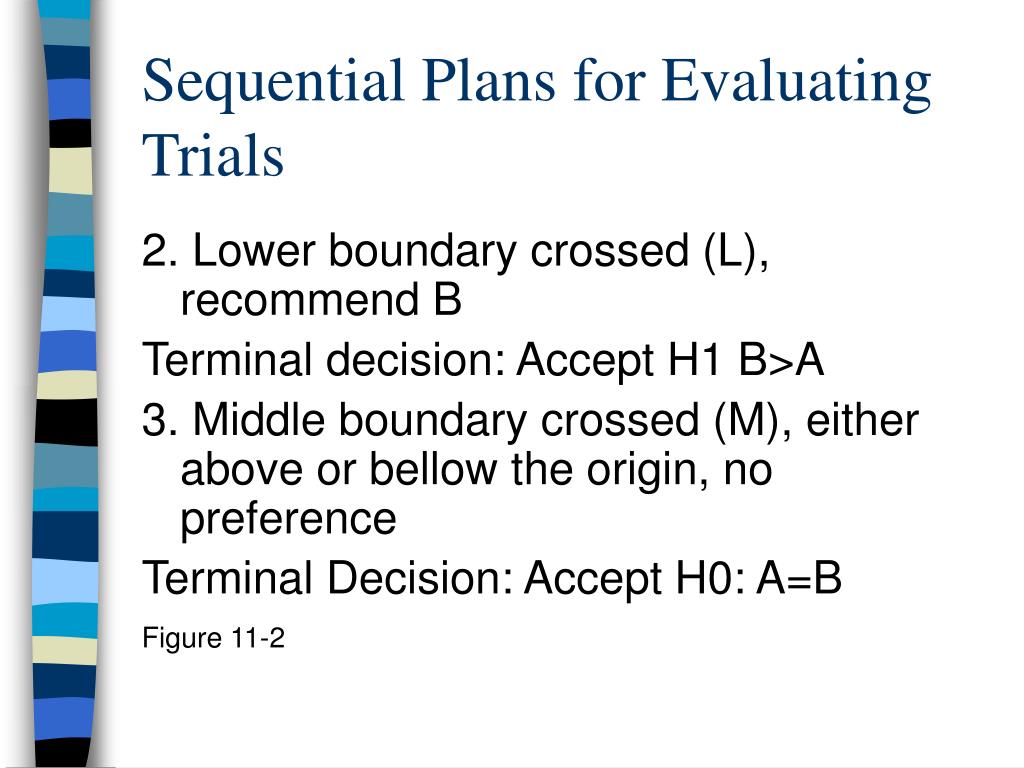 Sequential Plans for Evaluating Trials

2. Lower boundary crossed (L), recommend B

Terminal decision: Accept H1 B>A

3. Middle boundary crossed (M), either above or bellow the origin, no preference

Terminal Decision: Accept H0: A=B

Figure 11-2